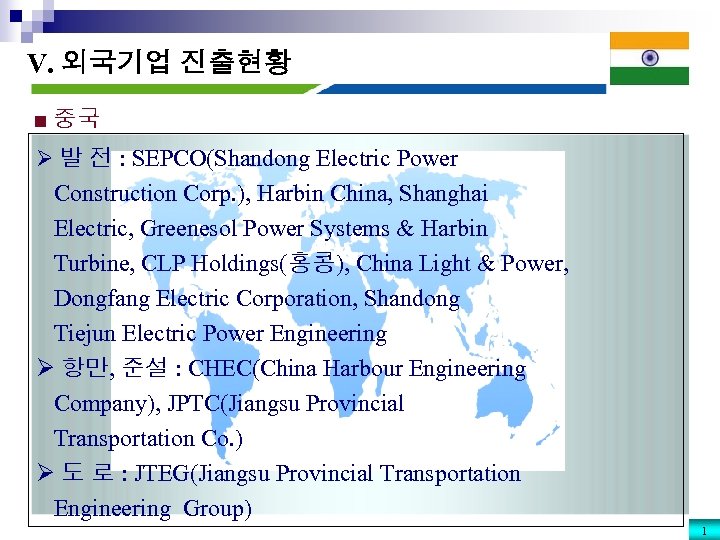 V. 외국기업 진출현황

■ 중국

➢ 발 전 : SEPCO(Shandong Electric Power Construction Corp.), Harbin China, Shanghai Electric, Greenesol Power Systems & Harbin Turbine, CLP Holdings(홍콩), China Light & Power, Dongfang Electric Corporation, Shandong Tiejun Electric Power Engineering

➢ 항만, 준설 : CHEC(China Harbour Engineering Company), JPTC(Jiangsu Provincial Transportation Co.)

➢ 도 로 : JTEG(Jiangsu Provincial Transportation Engineering Group)

1